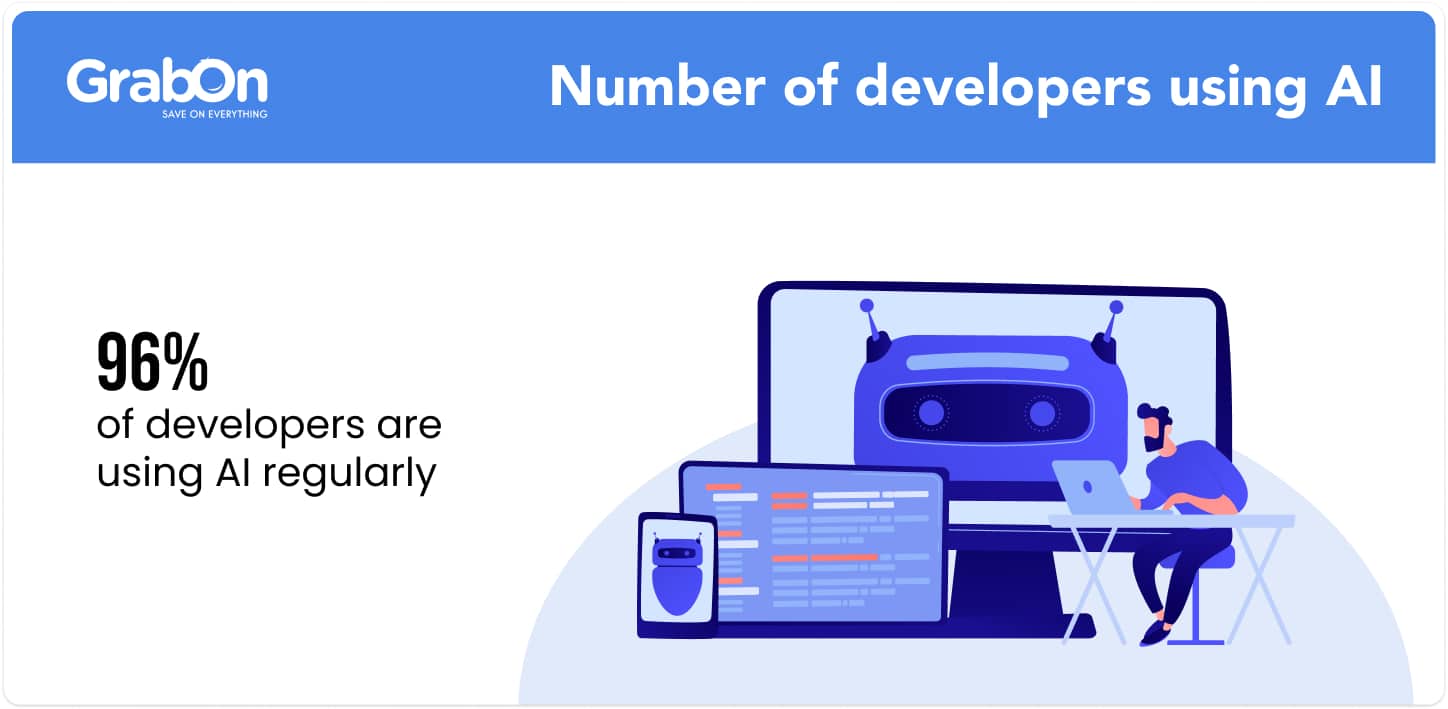 GrabOn
SAVE ON EVERYTHING

Number of developers using AI

96%
of developers are using AI regularly